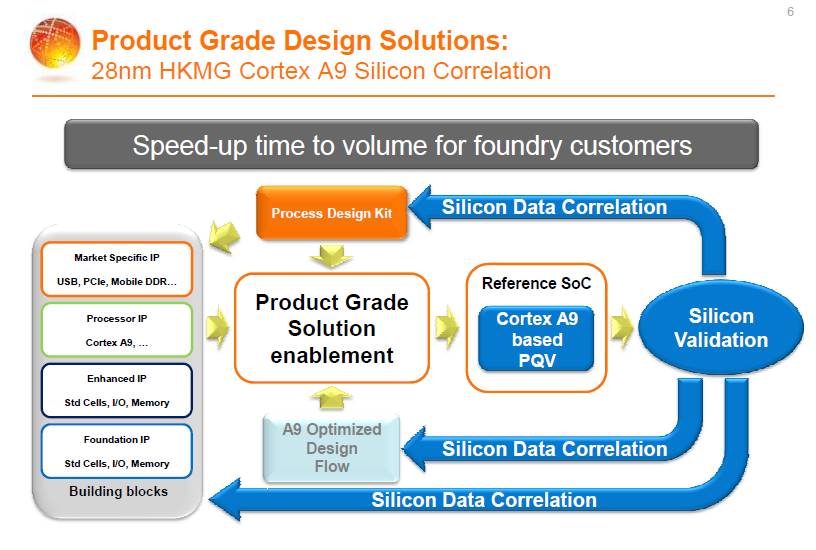 6

Product Grade Design Solutions:
28nm HKMG Cortex A9 Silicon Correlation

Speed-up time to volume for foundry customers

Process Design Kit

Silicon Data Correlation

Market Specific IP
USB, PCIe, Mobile DDR…

Processor IP
Cortex A9, …

Enhanced IP
Std Cells, I/O, Memory

Foundation IP
Std Cells, I/O, Memory

Building blocks

Product Grade Solution enablement

Reference SoC
Cortex A9 based PQV

Silicon Validation

A9 Optimized Design Flow

Silicon Data Correlation

Silicon Data Correlation